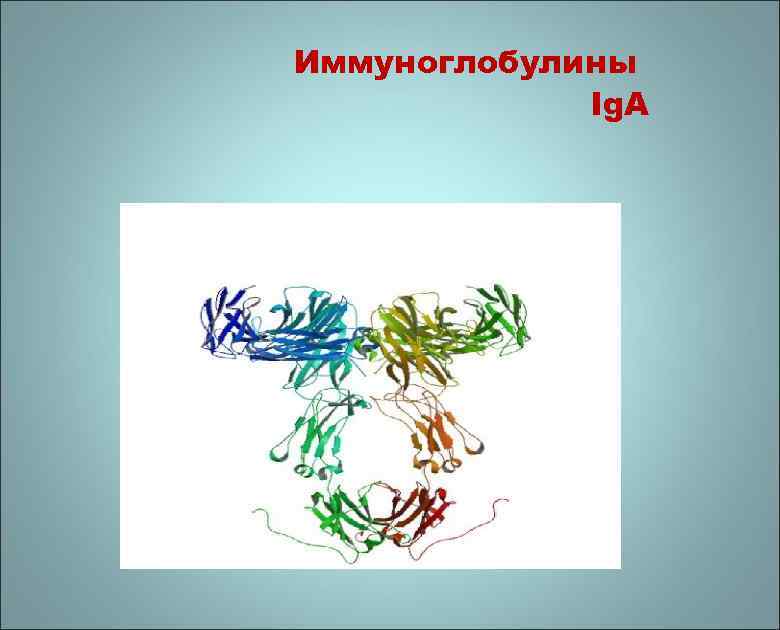 Иммуноглобулины
IgA